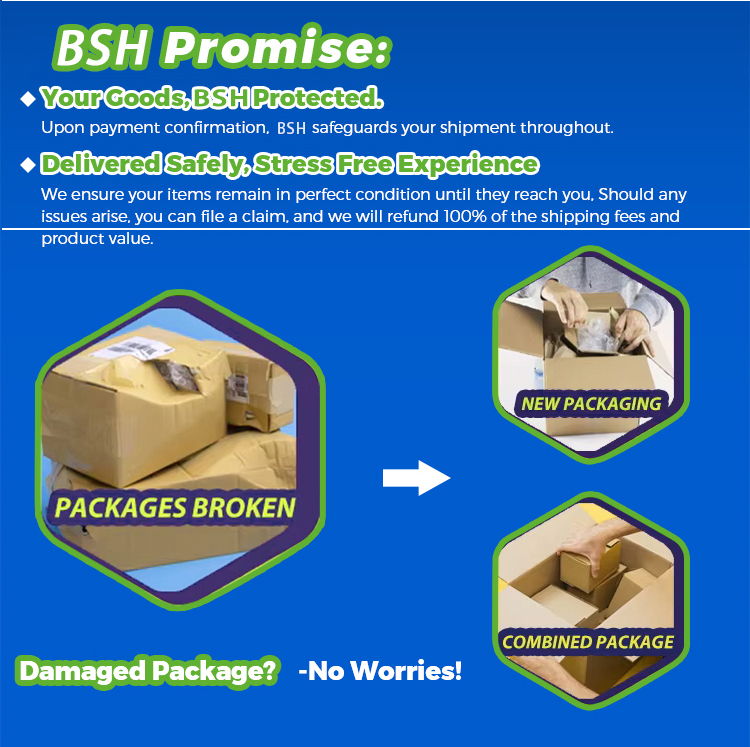 BSH Promise:

◆ Your Goods, BSH Protected.

Upon payment confirmation, BSH safeguards your shipment throughout.

◆ Delivered Safely, Stress Free Experience

We ensure your items remain in perfect condition until they reach you, Should any issues arise, you can file a claim, and we will refund 100% of the shipping fees and product value.

PACKAGES BROKEN

NEW PACKAGING

COMBINED PACKAGE

Damaged Package? -No Worries!